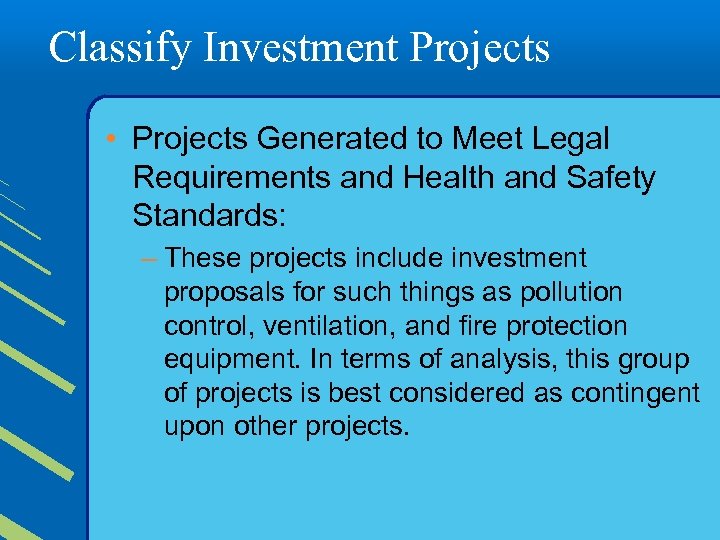 Classify Investment Projects

• Projects Generated to Meet Legal Requirements and Health and Safety Standards:

– These projects include investment proposals for such things as pollution control, ventilation, and fire protection equipment. In terms of analysis, this group of projects is best considered as contingent upon other projects.